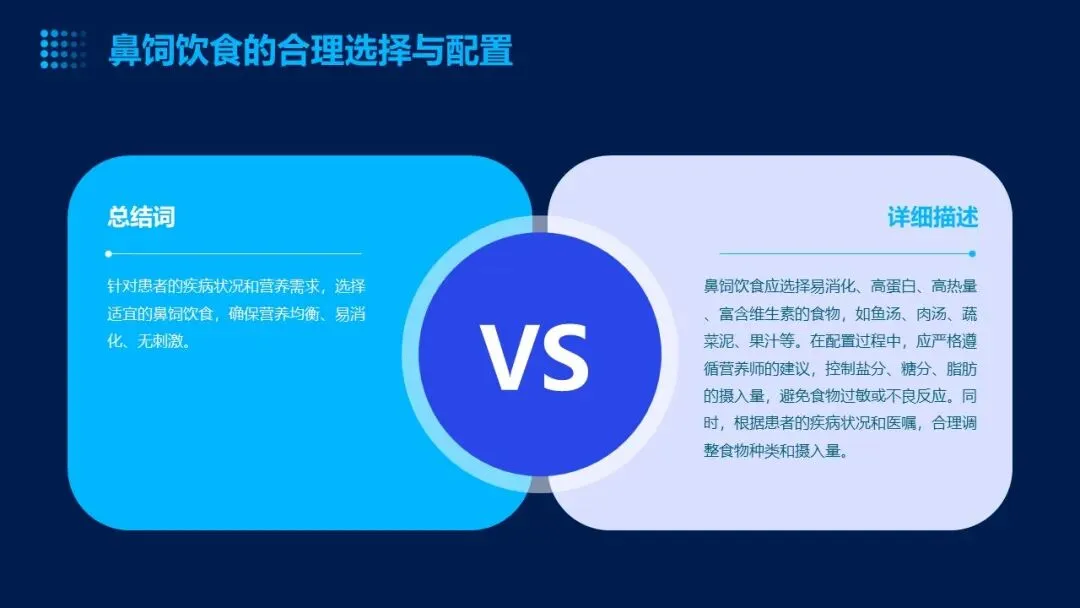 鼻饲饮食的合理选择与配置

总结词

针对患者的疾病状况和营养需求，选择适宜的鼻饲饮食，确保营养均衡、易消化、无刺激。

VS

详细描述

鼻饲饮食应选择易消化、高蛋白、高热量、富含维生素的食物，如鱼汤、肉汤、蔬菜泥、果汁等。在配置过程中，应严格遵循营养师的建议，控制盐分、糖分、脂肪的摄入量，避免食物过敏或不良反应。同时，根据患者的疾病状况和医嘱，合理调整食物种类和摄入量。